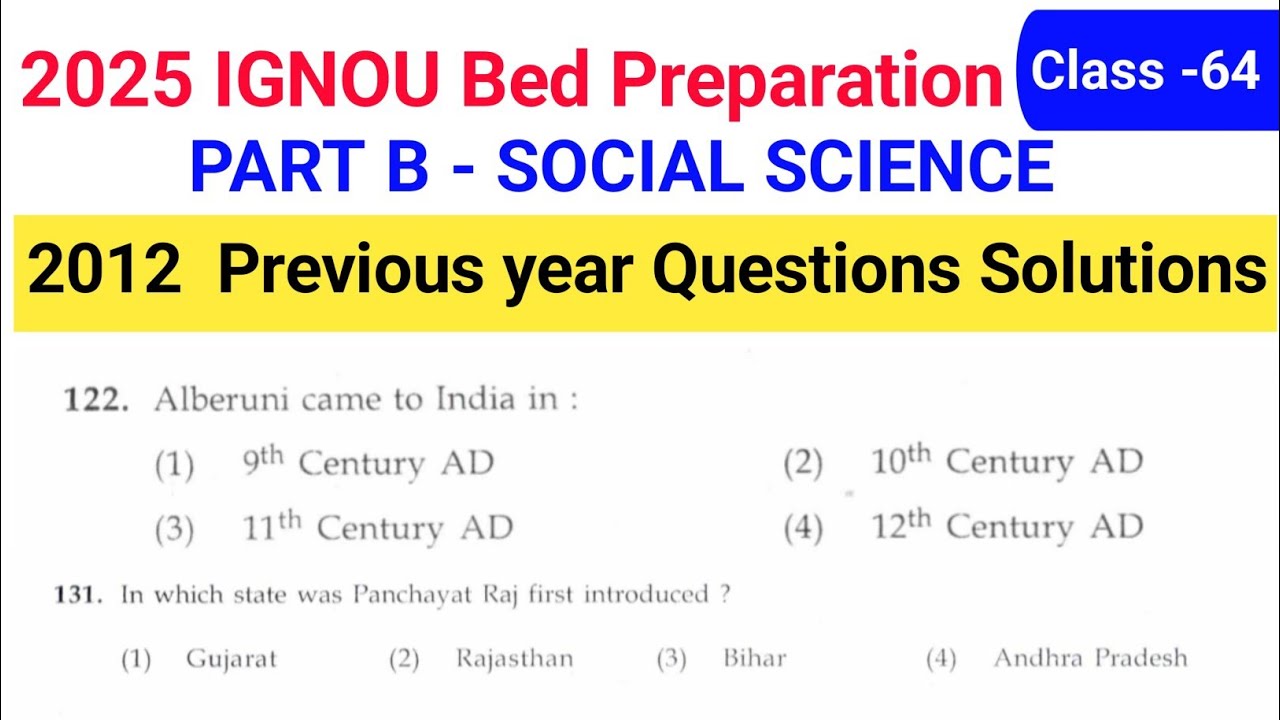 2025 IGNOU Bed Preparation

Class -64

PART B - SOCIAL SCIENCE

2012 Previous year Questions Solutions

122. Alberuni came to India in :

(1) 9th Century AD (2) 10th Century AD

(3) 11th Century AD (4) 12th Century AD

131. In which state was Panchayat Raj first introduced ?

(1) Gujarat (2) Rajasthan (3) Bihar (4) Andhra Pradesh